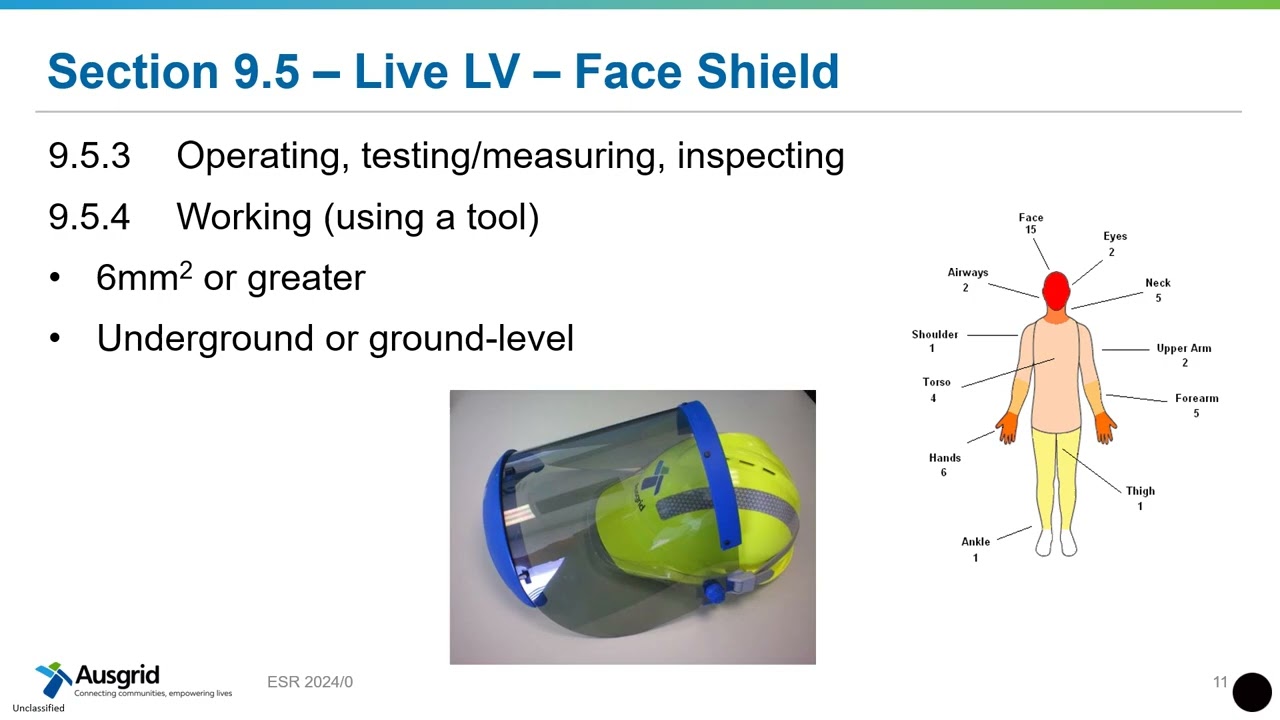 Section 9.5 – Live LV – Face Shield

9.5.3 Operating, testing/measuring, inspecting

9.5.4 Working (using a tool)

• $6mm^2$ or greater

• Underground or ground-level

Face
15

Eyes
2

Airways
2

Neck
5

Shoulder
1

Upper Arm
2

Torso
4

Forearm
5

Hands
6

Thigh
1

Ankle
1

Ausgrid
Connecting communities, empowering lives

Unclassified

ESR 2024/0

11